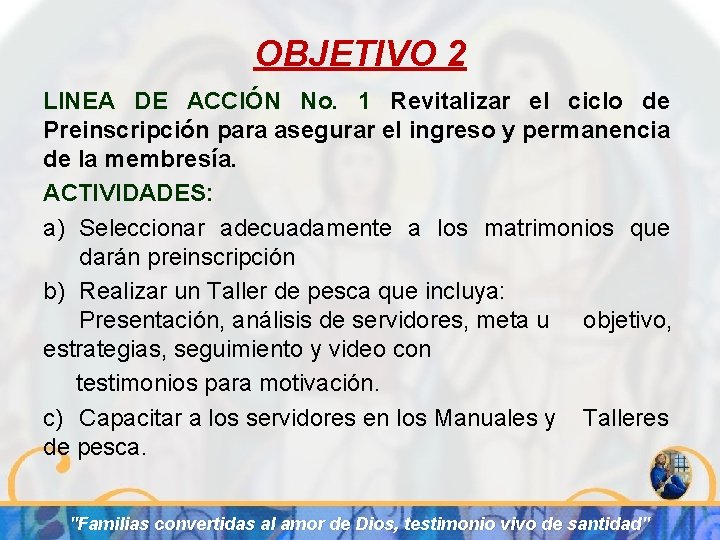 OBJETIVO 2

LINEA DE ACCIÓN No. 1 Revitalizar el ciclo de Preinscripción para asegurar el ingreso y permanencia de la membresía.

ACTIVIDADES:

a) Seleccionar adecuadamente a los matrimonios que darán preinscripción

b) Realizar un Taller de pesca que incluya:
Presentación, análisis de servidores, meta u objetivo, estrategias, seguimiento y video con testimonios para motivación.

c) Capacitar a los servidores en los Manuales y Talleres de pesca.

"Familias convertidas al amor de Dios, testimonio vivo de santidad"